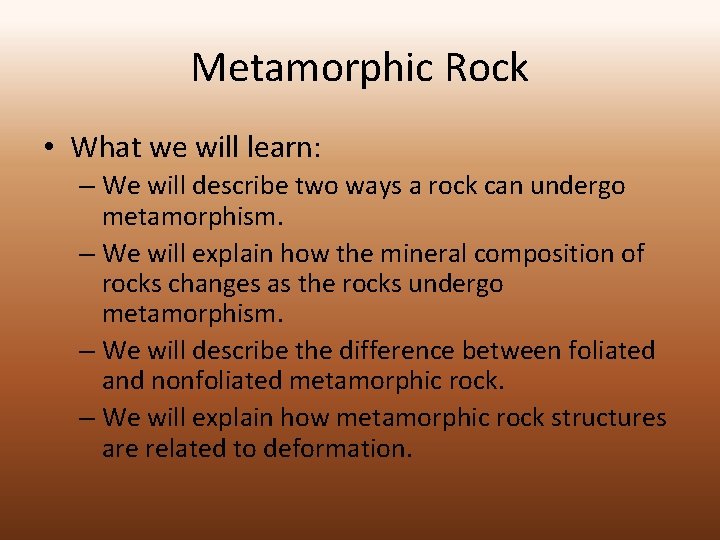 Metamorphic Rock

• What we will learn:
– We will describe two ways a rock can undergo metamorphism.
– We will explain how the mineral composition of rocks changes as the rocks undergo metamorphism.
– We will describe the difference between foliated and nonfoliated metamorphic rock.
– We will explain how metamorphic rock structures are related to deformation.